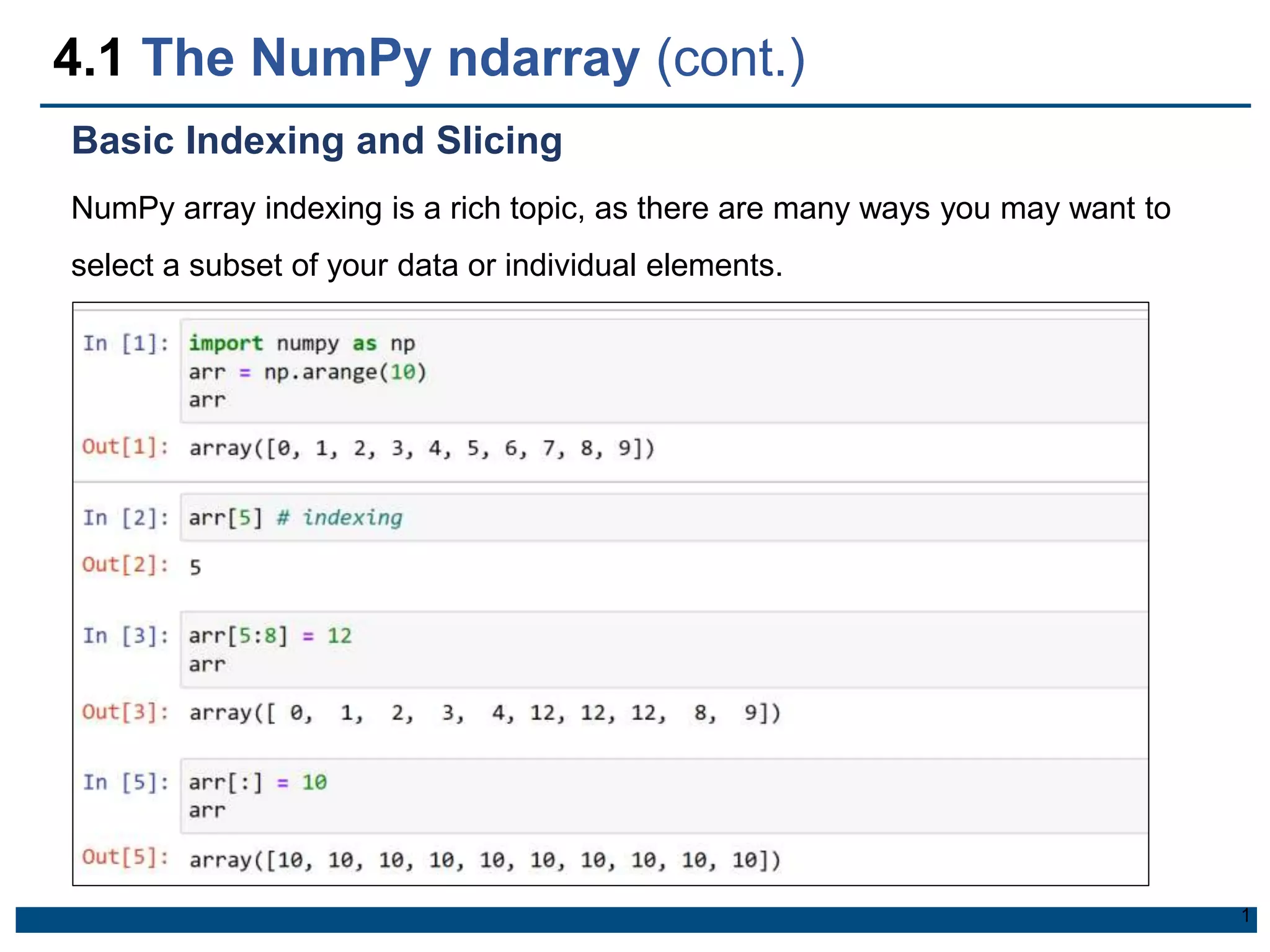 4.1 The NumPy ndarray (cont.)

Basic Indexing and Slicing

NumPy array indexing is a rich topic, as there are many ways you may want to select a subset of your data or individual elements.

In [1]: import numpy as np
arr = np.arange(10)
arr

Out[1]: array([0, 1, 2, 3, 4, 5, 6, 7, 8, 9])

In [2]: arr[5] # indexing

Out[2]: 5

In [3]: arr[5:8] = 12
arr

Out[3]: array([ 0,  1,  2,  3,  4, 12, 12, 12,  8,  9])

In [5]: arr[:] = 10
arr

Out[5]: array([10, 10, 10, 10, 10, 10, 10, 10, 10, 10])

1